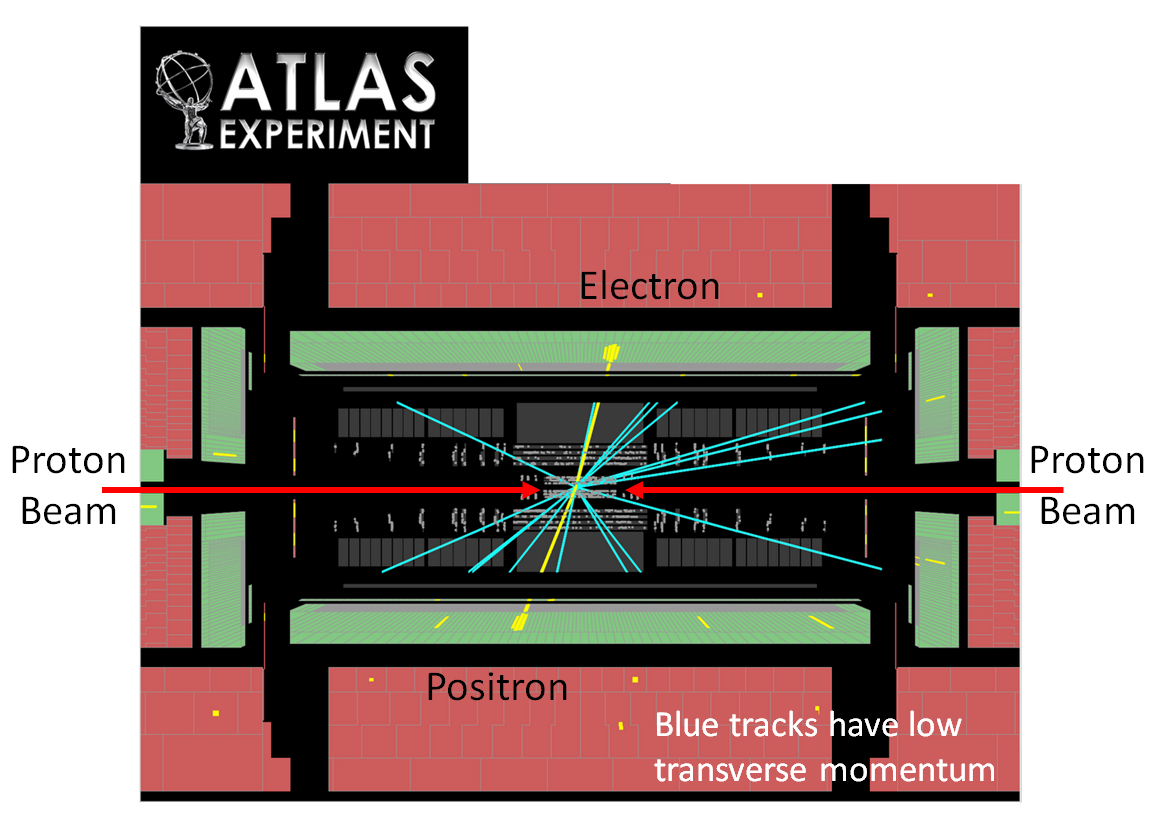 ATLAS EXPERIMENT

Electron

Proton Beam

Proton Beam

Positron

Blue tracks have low transverse momentum